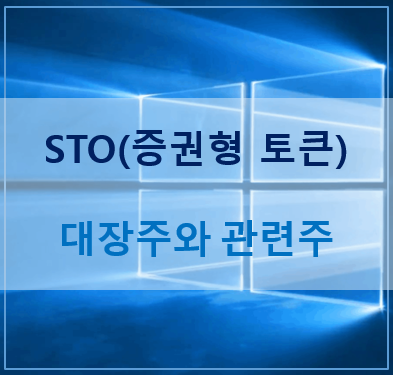 STO(증권형 토큰)

대장주와 관련주